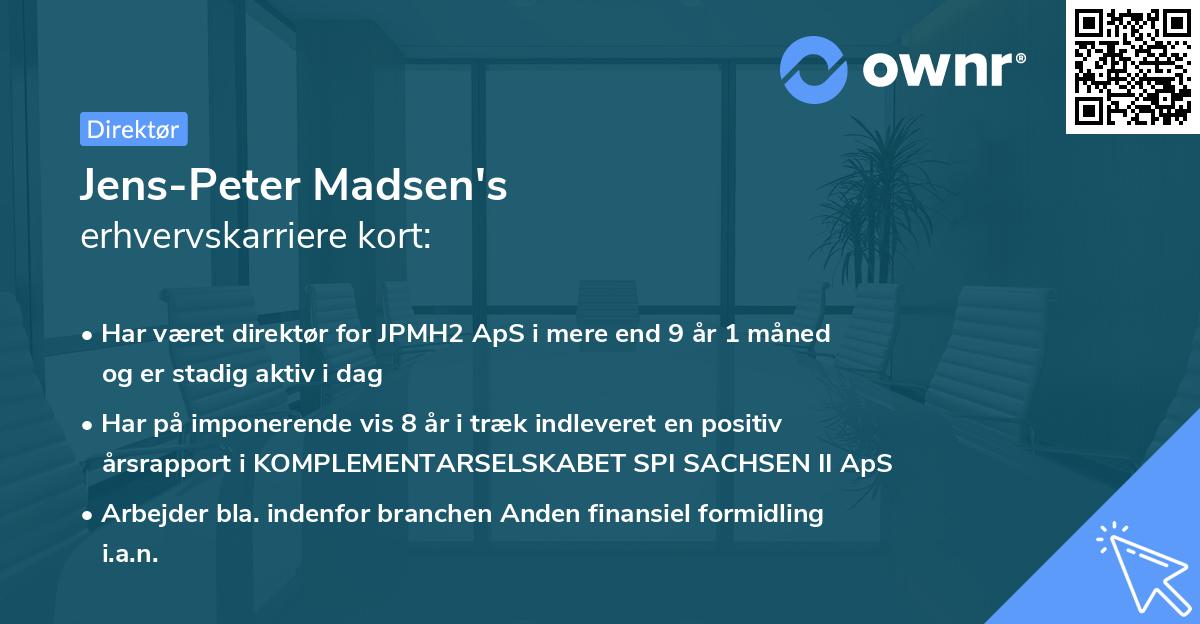 ownr®

Direktør

Jens-Peter Madsen's
erhvervskarriere kort:

• Har været direktør for JPMH2 ApS i mere end 9 år 1 måned og er stadig aktiv i dag

• Har på imponerende vis 8 år i træk indleveret en positiv årsrapport i KOMPLEMENTARSELSKABET SPI SACHSEN II ApS

• Arbejder bla. indenfor branchen Anden finansiel formidling i.a.n.